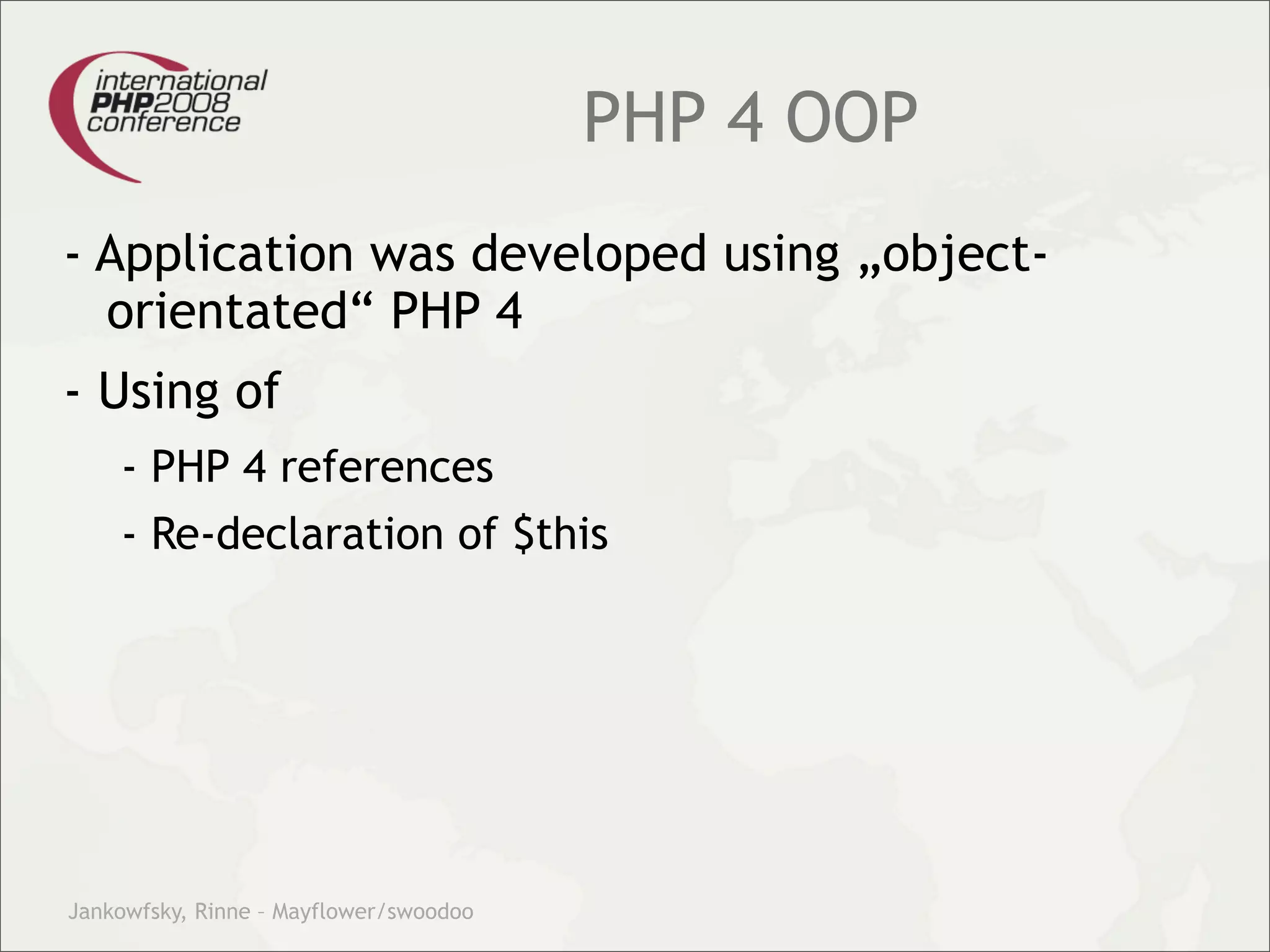 international
PHP2008
conference

PHP 4 OOP

- Application was developed using „object-orientated“ PHP 4

- Using of

- PHP 4 references

- Re-declaration of $this

Jankowfsky, Rinne – Mayflower/swoodoo